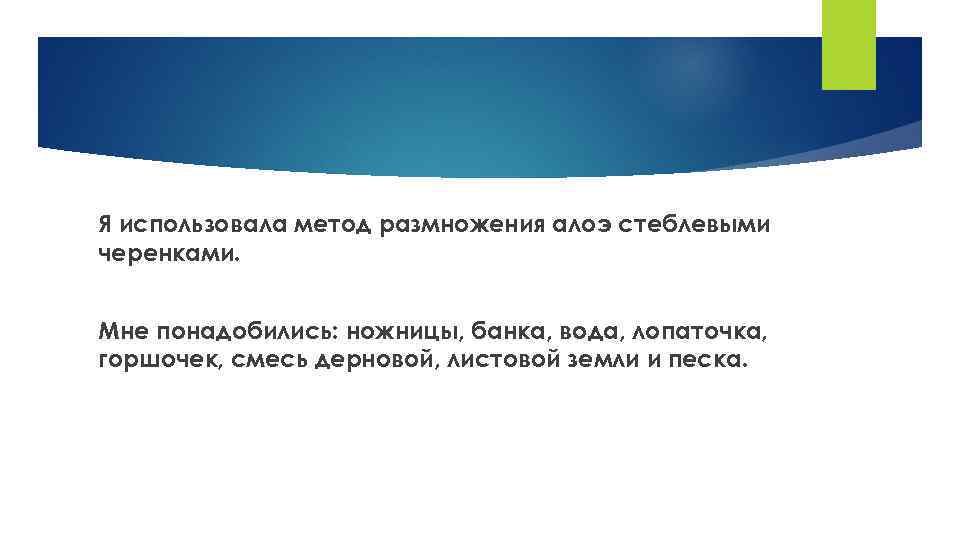 Я использовала метод размножения алоэ стеблевыми черенками.

Мне понадобились: ножницы, банка, вода, лопаточка, горшочек, смесь дерновой, листовой земли и песка.